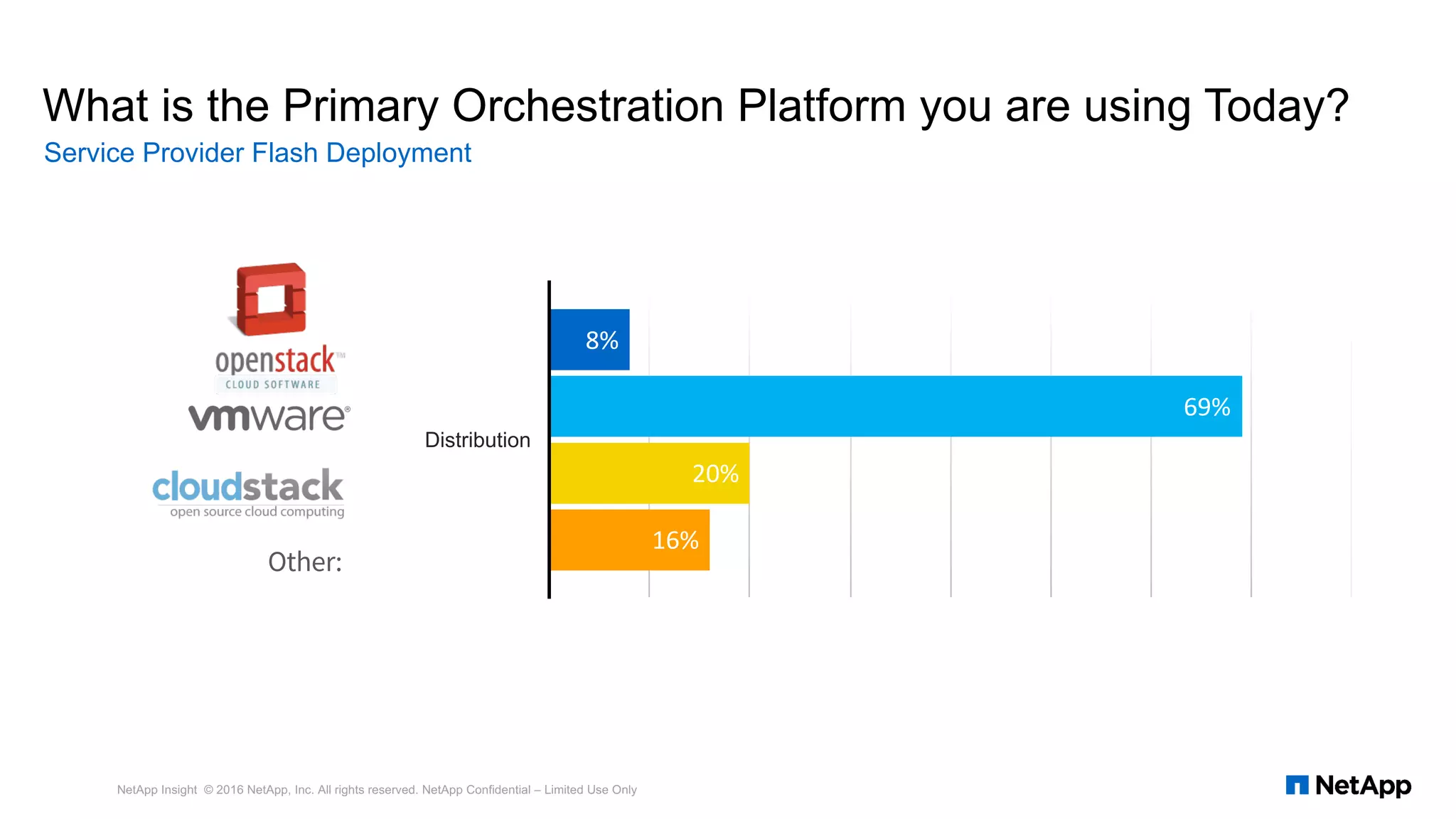 What is the Primary Orchestration Platform you are using Today?

Service Provider Flash Deployment

openstack™
CLOUD SOFTWARE

vmware®

cloudstack
open source cloud computing

Other:

Distribution

8%

69%

20%

16%

NetApp Insight © 2016 NetApp, Inc. All rights reserved. NetApp Confidential – Limited Use Only

NetApp